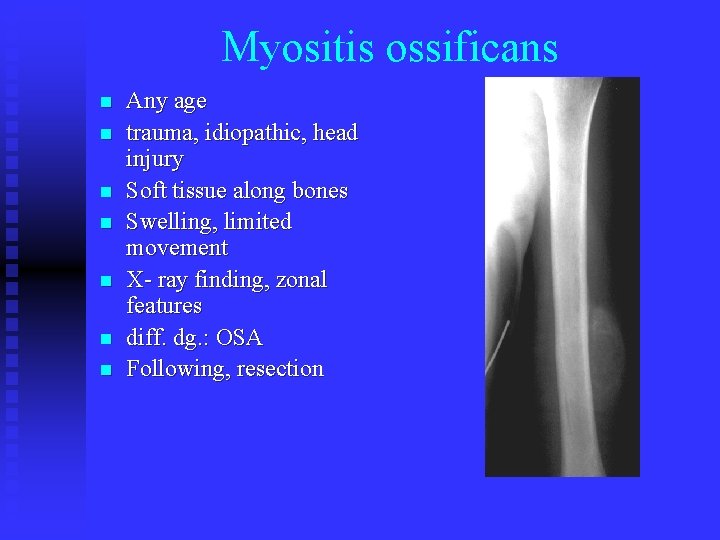 Myositis ossificans

- Any age
- trauma, idiopathic, head injury
- Soft tissue along bones
- Swelling, limited movement
- X- ray finding, zonal features
- diff. dg.: OSA
- Following, resection